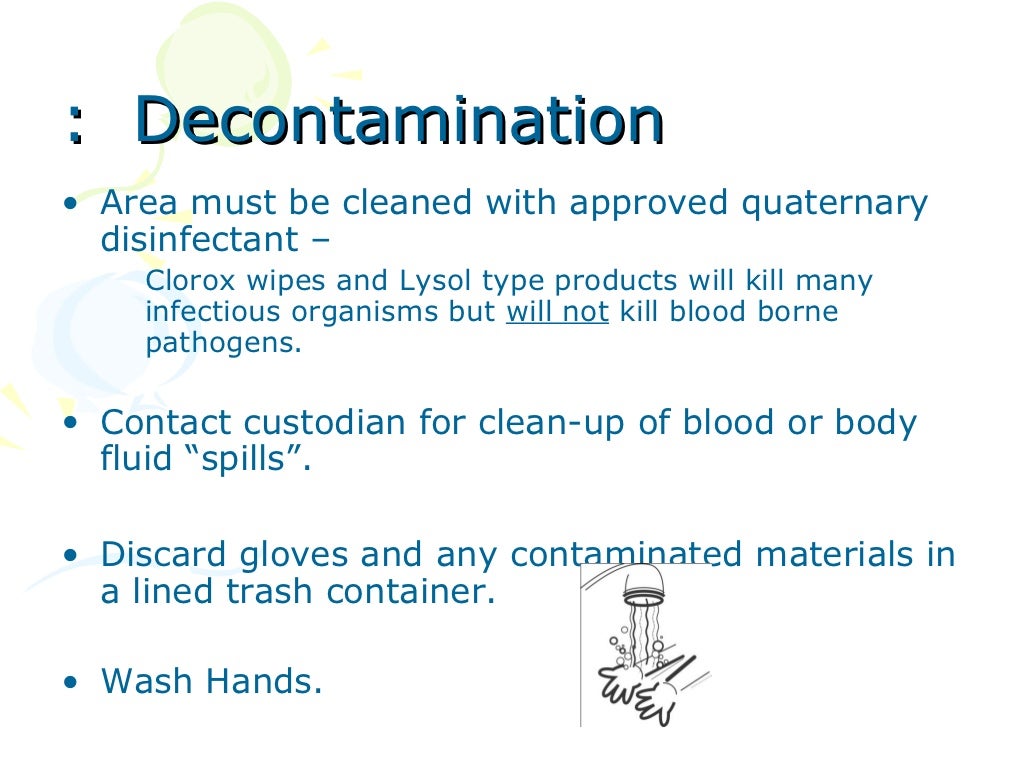 : Decontamination

• Area must be cleaned with approved quaternary disinfectant –

Clorox wipes and Lysol type products will kill many infectious organisms but will not kill blood borne pathogens.

• Contact custodian for clean-up of blood or body fluid “spills”.

• Discard gloves and any contaminated materials in a lined trash container.

• Wash Hands.